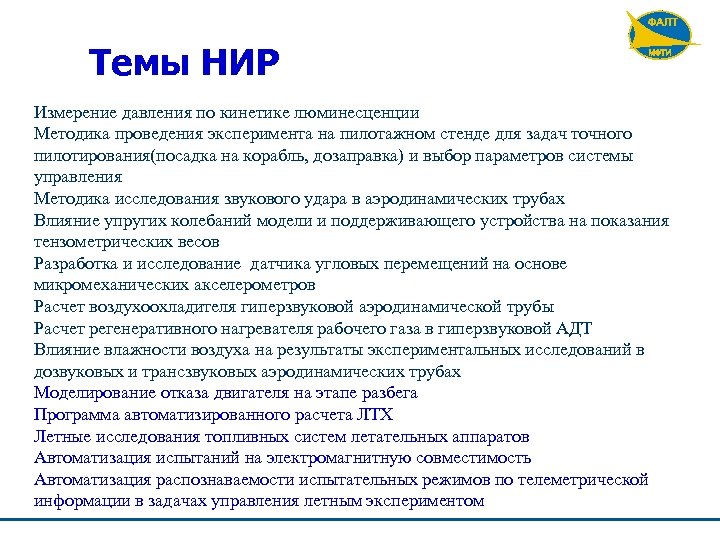 ФАЛТ
МФТИ

Темы НИР

Измерение давления по кинетике люминесценции
Методика проведения эксперимента на пилотажном стенде для задач точного пилотирования(посадка на корабль, дозаправка) и выбор параметров системы управления
Методика исследования звукового удара в аэродинамических трубах
Влияние упругих колебаний модели и поддерживающего устройства на показания тензометрических весов
Разработка и исследование  датчика угловых перемещений на основе микромеханических акселерометров
Расчет воздухоохладителя гиперзвуковой аэродинамической трубы
Расчет регенеративного нагревателя рабочего газа в гиперзвуковой АДТ
Влияние влажности воздуха на результаты экспериментальных исследований в дозвуковых и трансзвуковых аэродинамических трубах
Моделирование отказа двигателя на этапе разбега
Программа автоматизированного расчета ЛТХ
Летные исследования топливных систем летательных аппаратов
Автоматизация испытаний на электромагнитную совместимость
Автоматизация распознаваемости испытательных режимов по телеметрической информации в задачах управления летным экспериментом